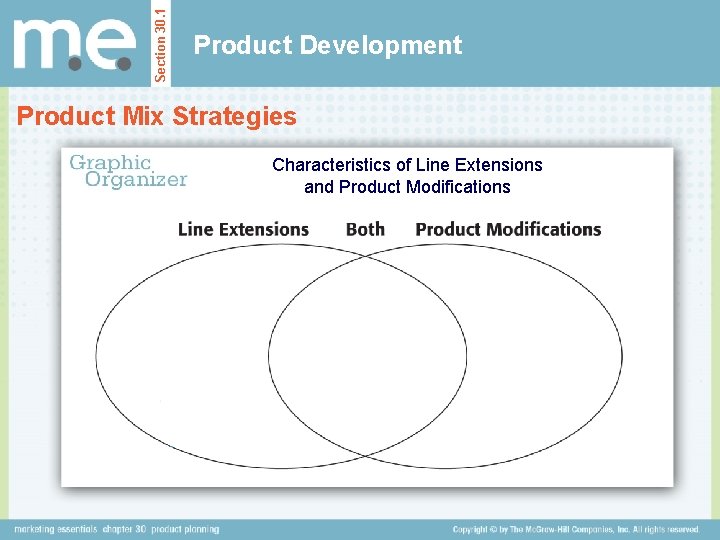 m.e.

Section 30.1

Product Development

Product Mix Strategies

Graphic Organizer

Characteristics of Line Extensions and Product Modifications

Line Extensions Both Product Modifications

marketing essentials chapter 30 product planning

Copyright © by The McGraw-Hill Companies, Inc. All rights reserved.